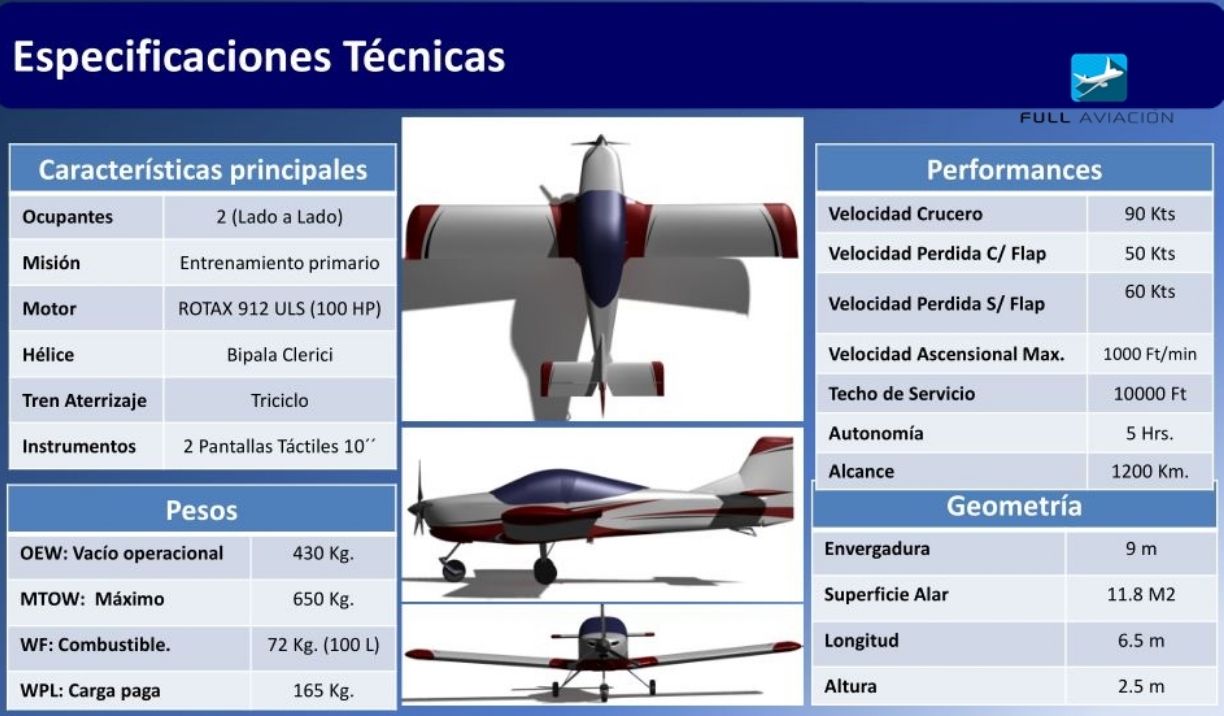 Especificaciones Técnicas

FULL AVIACIÓN

| Características principales | |
|---|---|
| Ocupantes | 2 (Lado a Lado) |
| Misión | Entrenamiento primario |
| Motor | ROTAX 912 ULS (100 HP) |
| Hélice | Bipala Clerici |
| Tren Aterrizaje | Triciclo |
| Instrumentos | 2 Pantallas Táctiles 10´´ |

| Pesos | |
|---|---|
| OEW: Vacío operacional | 430 Kg. |
| MTOW: Máximo | 650 Kg. |
| WF: Combustible. | 72 Kg. (100 L) |
| WPL: Carga paga | 165 Kg. |

| Performances | |
|---|---|
| Velocidad Crucero | 90 Kts |
| Velocidad Perdida C/ Flap | 50 Kts |
| Velocidad Perdida S/ Flap | 60 Kts |
| Velocidad Ascensional Max. | 1000 Ft/min |
| Techo de Servicio | 10000 Ft |
| Autonomía | 5 Hrs. |
| Alcance | 1200 Km. |

| Geometría | |
|---|---|
| Envergadura | 9 m |
| Superficie Alar | 11.8 M2 |
| Longitud | 6.5 m |
| Altura | 2.5 m |